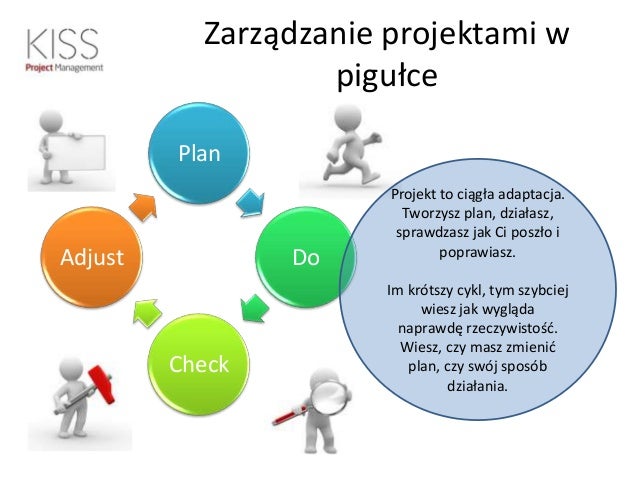 KISS
Project Management

Zarządzanie projektami w pigułce

Plan

Do

Check

Adjust

Projekt to ciągła adaptacja. Tworzysz plan, działasz, sprawdzasz jak Ci poszło i poprawiasz.

Im krótszy cykl, tym szybciej wiesz jak wygląda naprawdę rzeczywistość. Wiesz, czy masz zmienić plan, czy swój sposób działania.